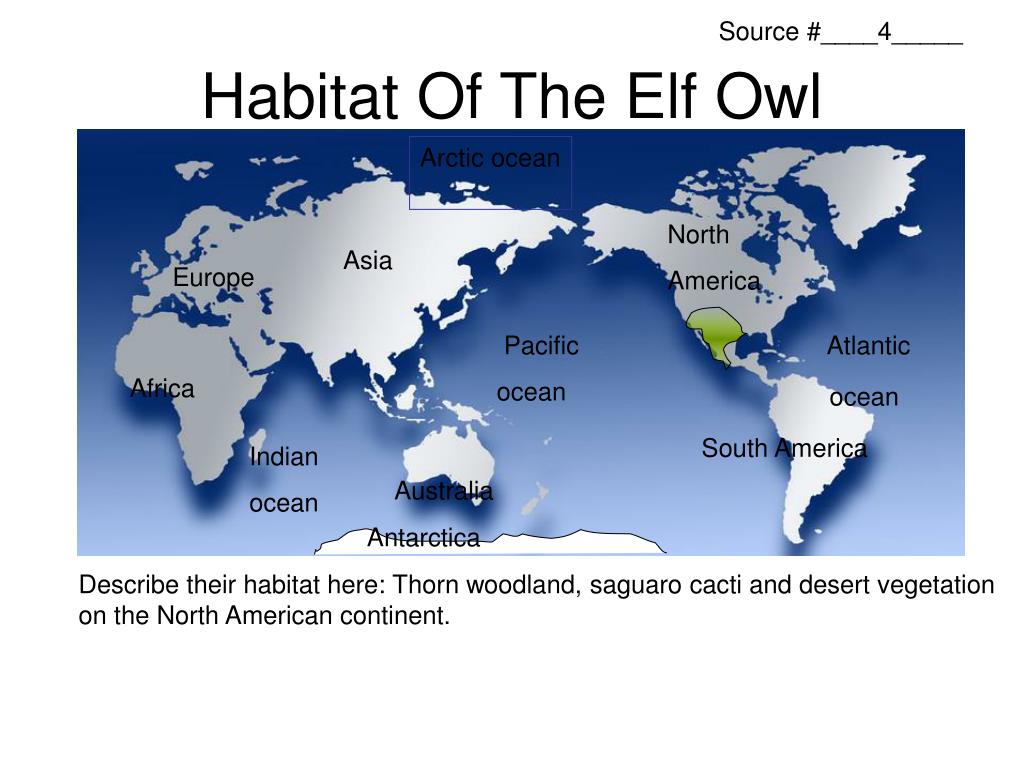 Source #____4_____

Habitat Of The Elf Owl

Arctic ocean

North America

Asia

Europe

Pacific ocean

Atlantic ocean

Africa

South America

Indian ocean

Australia

Antarctica

Describe their habitat here: Thorn woodland, saguaro cacti and desert vegetation on the North American continent.